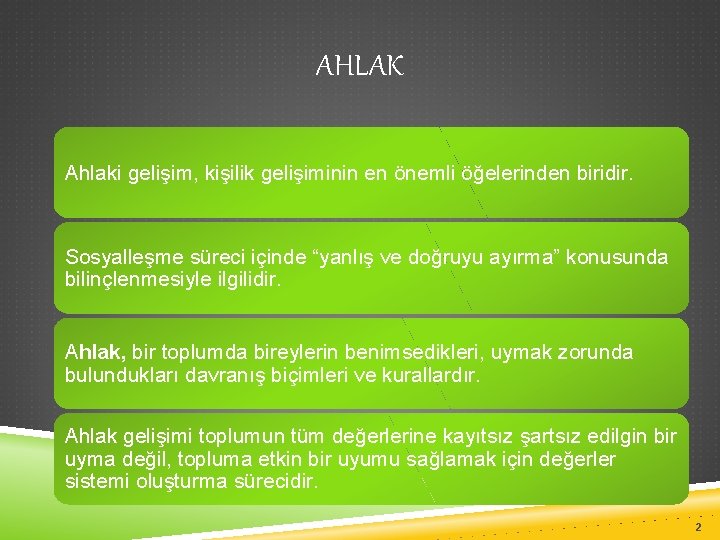 AHLAK

Ahlaki gelişim, kişilik gelişiminin en önemli öğelerinden biridir.

Sosyalleşme süreci içinde “yanlış ve doğruyu ayırma” konusunda bilinçlenmesiyle ilgilidir.

Ahlak, bir toplumda bireylerin benimsedikleri, uymak zorunda bulundukları davranış biçimleri ve kurallardır.

Ahlak gelişimi toplumun tüm değerlerine kayıtsız şartsız edilgin bir uyma değil, topluma etkin bir uyumu sağlamak için değerler sistemi oluşturma sürecidir.

2